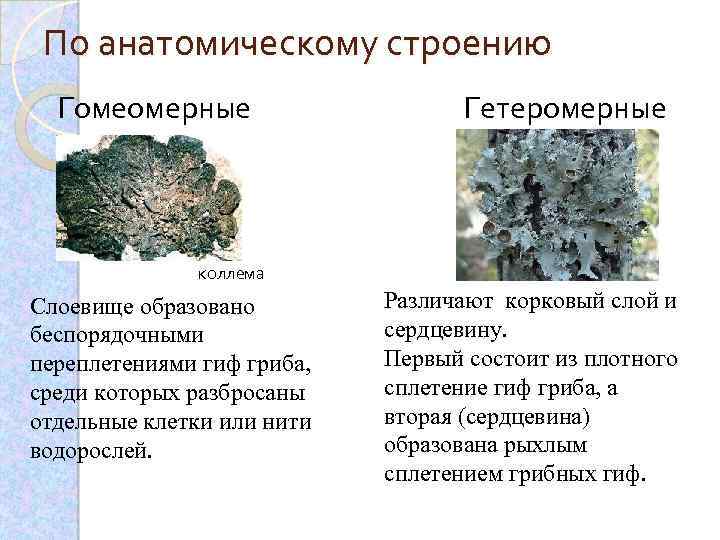 По анатомическому строению

Гомеомерные

коллема

Слоевище образовано беспорядочными переплетениями гиф гриба, среди которых разбросаны отдельные клетки или нити водорослей.

Гетеромерные

Различают корковый слой и сердцевину.
Первый состоит из плотного сплетение гиф гриба, а вторая (сердцевина) образована рыхлым сплетением грибных гиф.